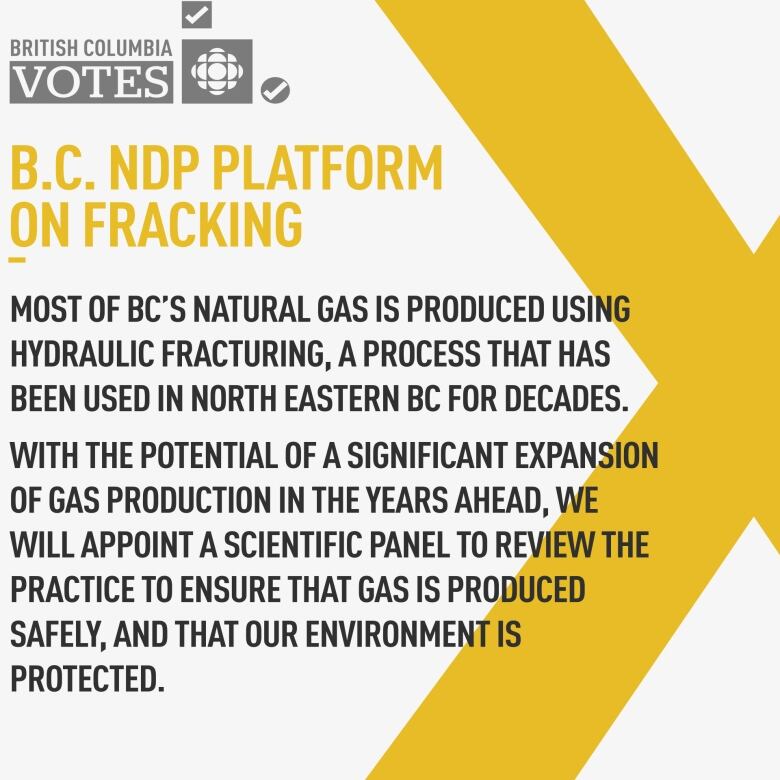 BRITISH COLUMBIA
VOTES

B.C. NDP PLATFORM ON FRACKING

MOST OF BC'S NATURAL GAS IS PRODUCED USING HYDRAULIC FRACTURING, A PROCESS THAT HAS BEEN USED IN NORTH EASTERN BC FOR DECADES.

WITH THE POTENTIAL OF A SIGNIFICANT EXPANSION OF GAS PRODUCTION IN THE YEARS AHEAD, WE WILL APPOINT A SCIENTIFIC PANEL TO REVIEW THE PRACTICE TO ENSURE THAT GAS IS PRODUCED SAFELY, AND THAT OUR ENVIRONMENT IS PROTECTED.